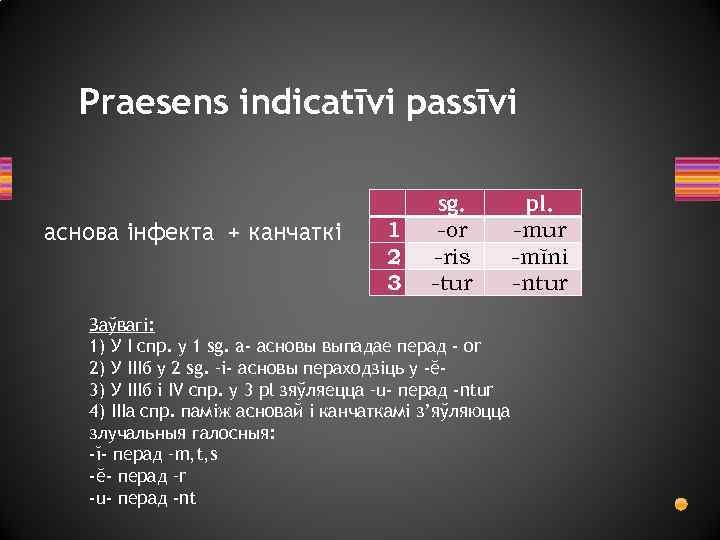 Praesens indicatīvi passīvi

аснова інфекта + канчаткі

|   | sg. | pl. |
|---|---|---|
| 1 | -or | -mur |
| 2 | -ris | -mĭni |
| 3 | -tur | -ntur |

Заўвагі:
1) У I спр. у 1 sg. a- асновы выпадае перад - or
2) У IIIб у 2 sg. -i- асновы пераходзіць у -ĕ-
3) У IIIб і IV спр. у 3 pl зяўляецца -u- перад -ntur
4) IIIa спр. паміж асновай і канчаткамі з'яўляюцца злучальныя галосныя:
-ĭ- перад -m,t,s
-ĕ- перад -r
-u- перад -nt